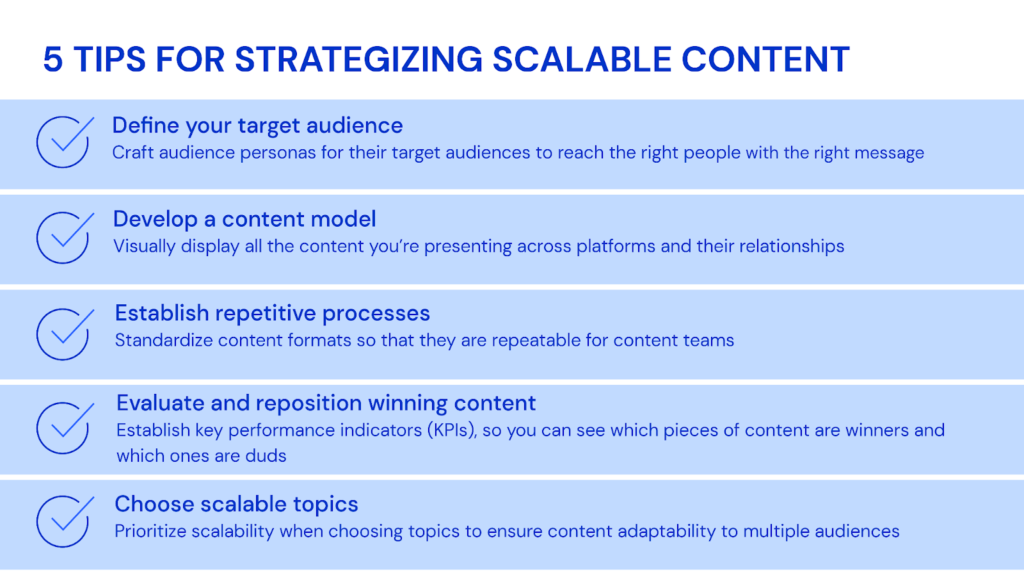 5 TIPS FOR STRATEGIZING SCALABLE CONTENT

Define your target audience
Craft audience personas for their target audiences to reach the right people with the right message

Develop a content model
Visually display all the content you're presenting across platforms and their relationships

Establish repetitive processes
Standardize content formats so that they are repeatable for content teams

Evaluate and reposition winning content
Establish key performance indicators (KPIs), so you can see which pieces of content are winners and which ones are duds

Choose scalable topics
Prioritize scalability when choosing topics to ensure content adaptability to multiple audiences